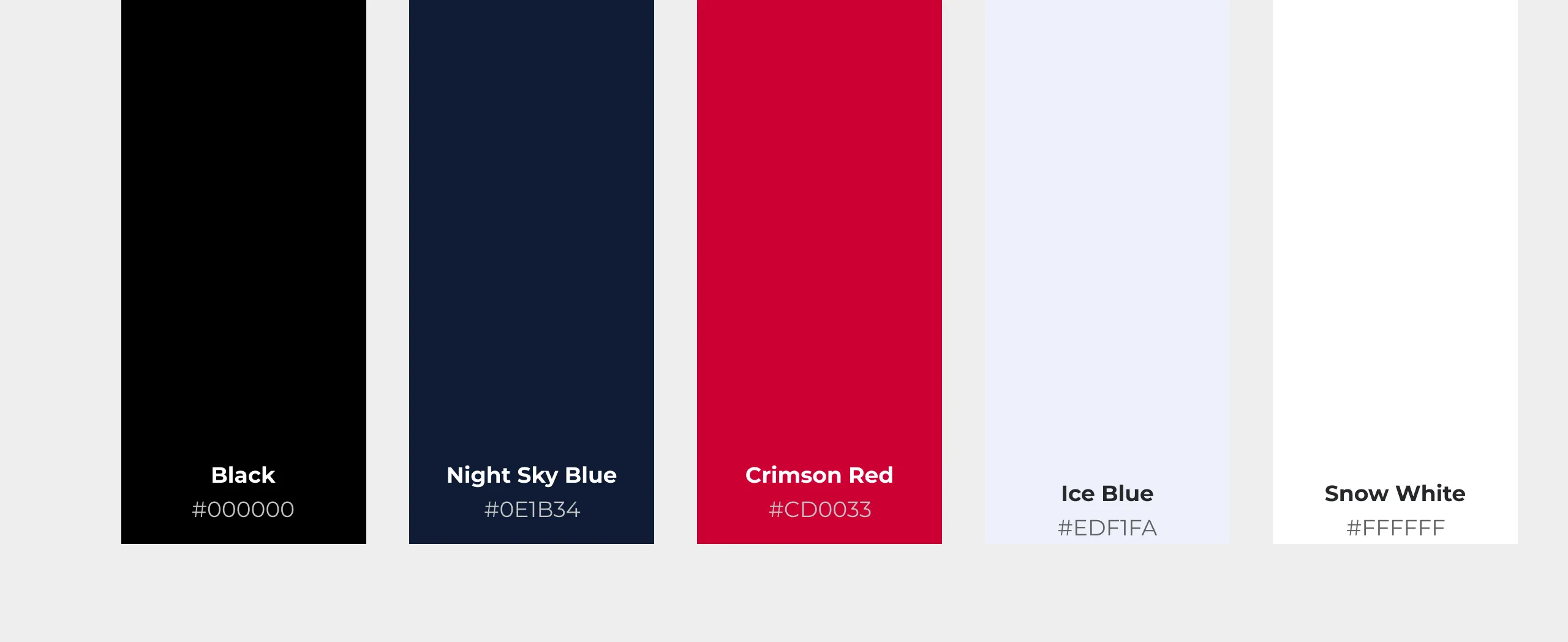 Black
#000000

Night Sky Blue
#0E1B34

Crimson Red
#CD0033

Ice Blue
#EDF1FA

Snow White
#FFFFFF